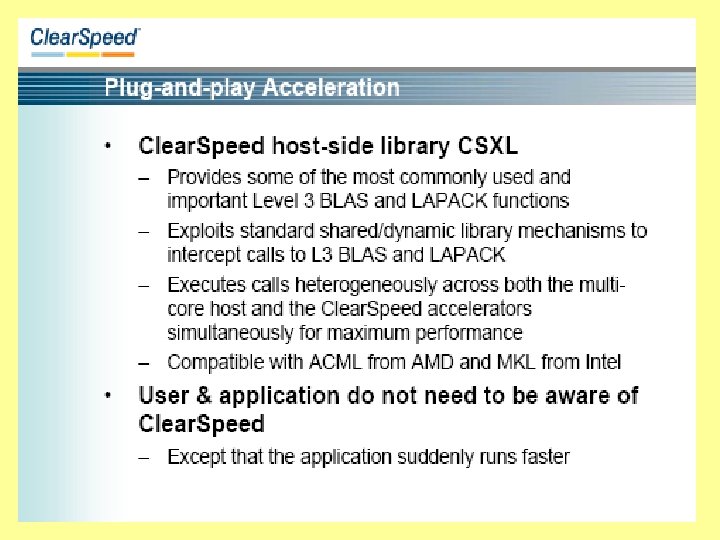 ClearSpeed

Plug-and-play Acceleration

• ClearSpeed host-side library CSXL
– Provides some of the most commonly used and important Level 3 BLAS and LAPACK functions
– Exploits standard shared/dynamic library mechanisms to intercept calls to L3 BLAS and LAPACK
– Executes calls heterogeneously across both the multi-core host and the ClearSpeed accelerators simultaneously for maximum performance
– Compatible with ACML from AMD and MKL from Intel

• User & application do not need to be aware of ClearSpeed
– Except that the application suddenly runs faster